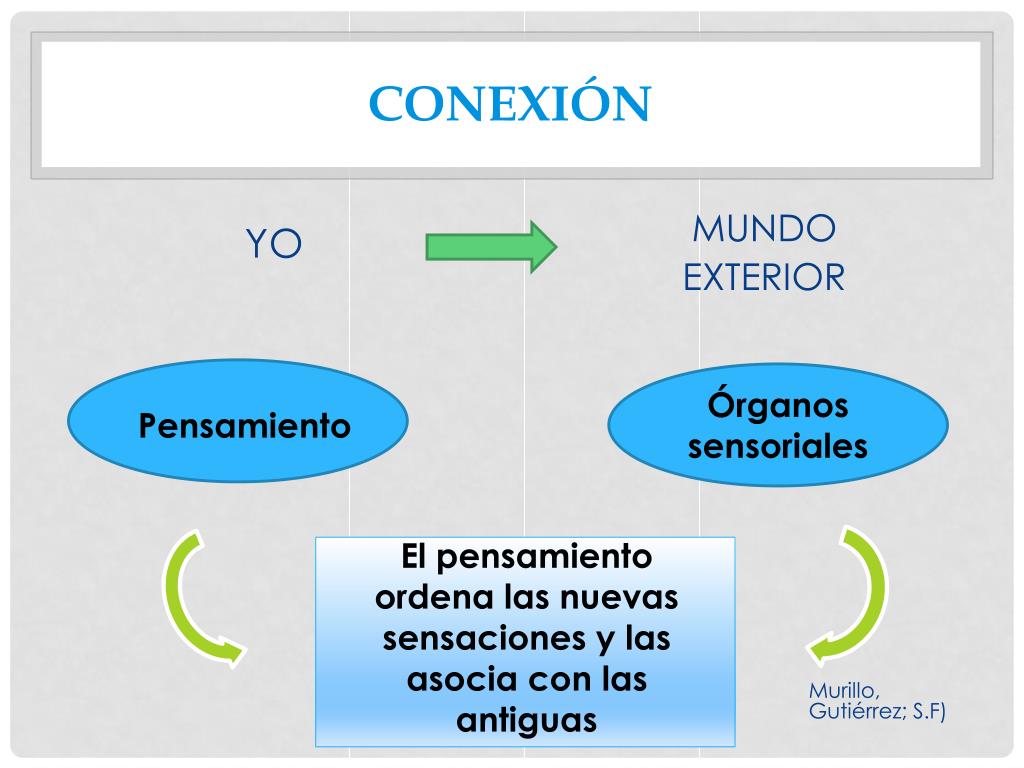 CONEXIÓN

YO

MUNDO EXTERIOR

Pensamiento

Órganos sensoriales

El pensamiento ordena las nuevas sensaciones y las asocia con las antiguas

Murillo, Gutiérrez; S.F)